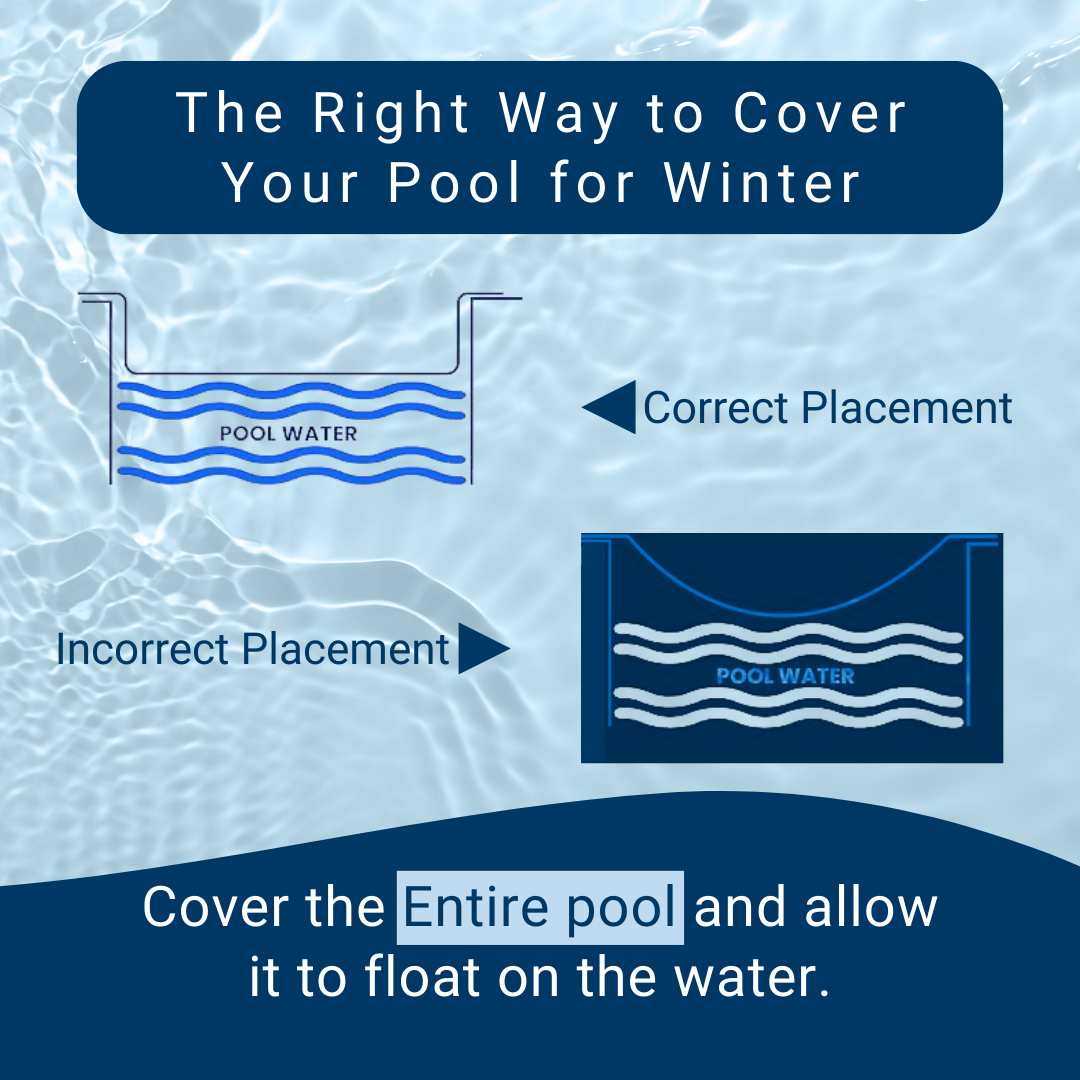 The Right Way to Cover Your Pool for Winter

POOL WATER

Correct Placement

Incorrect Placement

POOL WATER

Cover the Entire pool and allow it to float on the water.